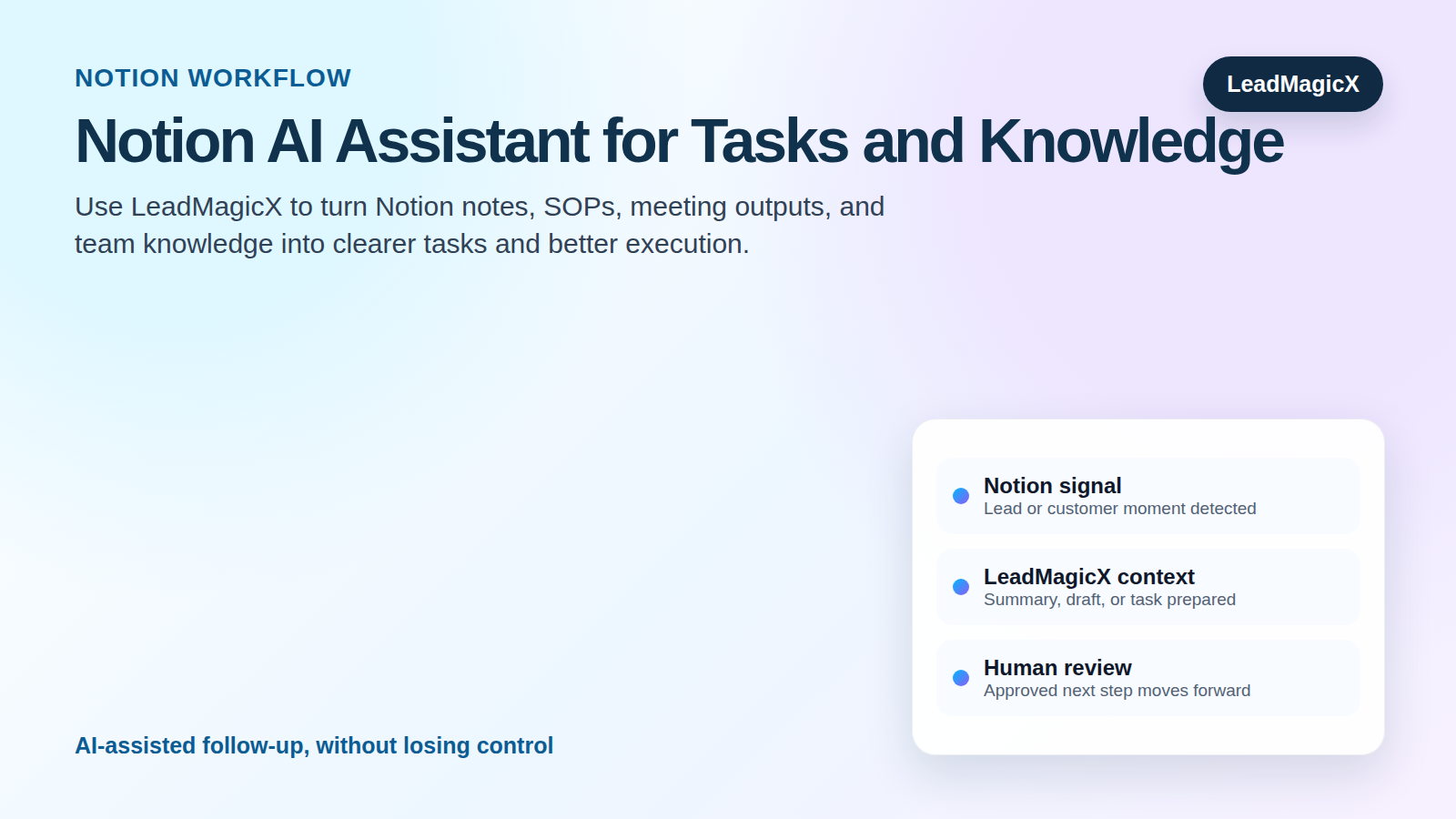 NOTION WORKFLOW

LeadMagicX

Notion AI Assistant for Tasks and Knowledge

Use LeadMagicX to turn Notion notes, SOPs, meeting outputs, and team knowledge into clearer tasks and better execution.

Notion signal
Lead or customer moment detected

LeadMagicX context
Summary, draft, or task prepared

Human review
Approved next step moves forward

AI-assisted follow-up, without losing control